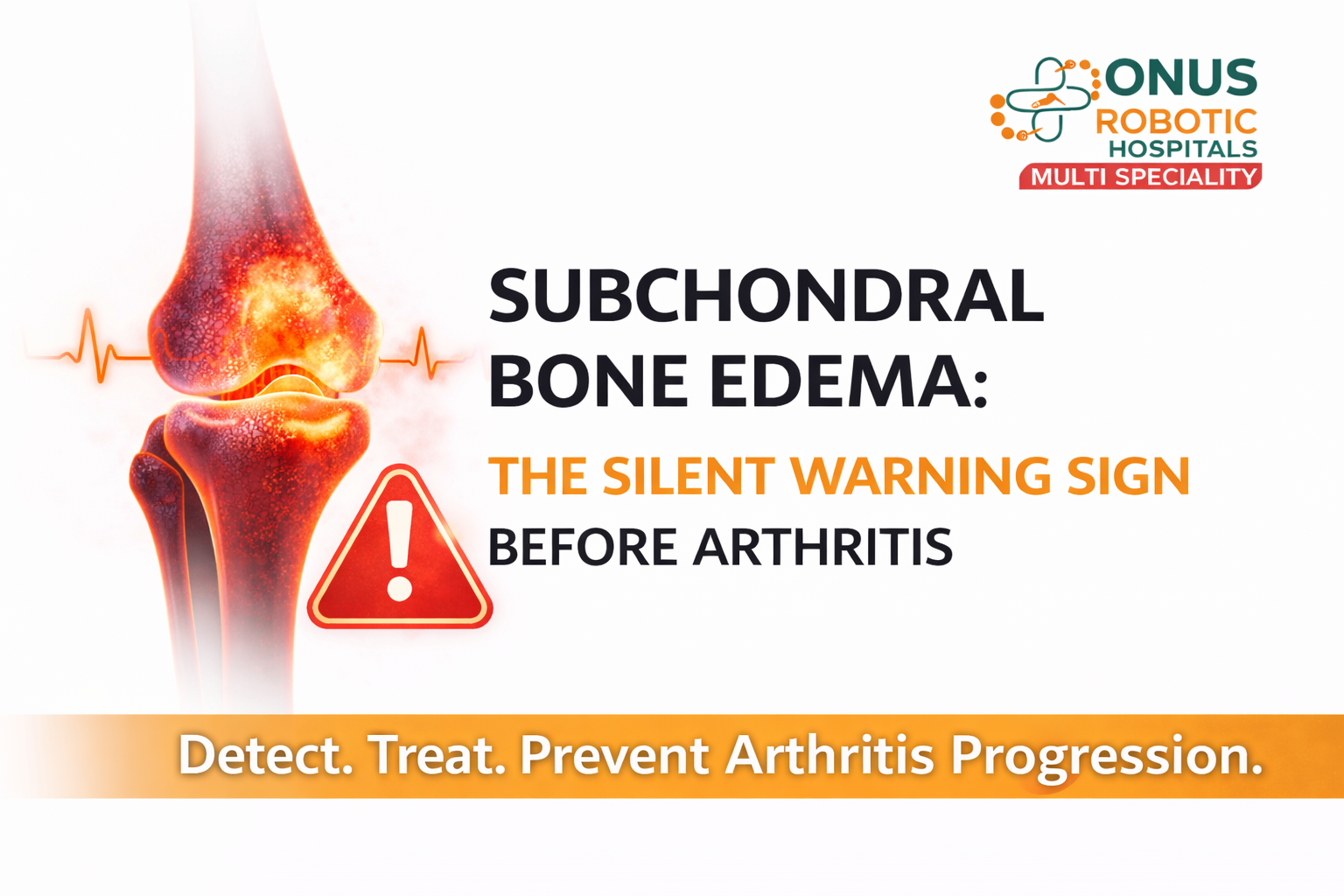 ONUS
ROBOTIC
HOSPITALS
MULTI SPECIALITY

SUBCHONDRAL BONE EDEMA:

THE SILENT WARNING SIGN

BEFORE ARTHRITIS

Detect. Treat. Prevent Arthritis Progression.